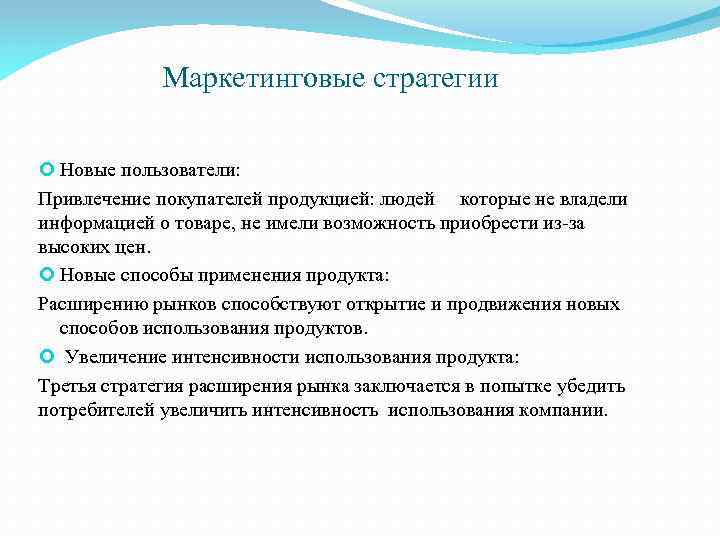 Маркетинговые стратегии

Новые пользователи:

Привлечение покупателей продукцией: людей которые не владели информацией о товаре, не имели возможность приобрести из-за высоких цен.

Новые способы применения продукта:

Расширению рынков способствуют открытие и продвижения новых способов использования продуктов.

Увеличение интенсивности использования продукта:

Третья стратегия расширения рынка заключается в попытке убедить потребителей увеличить интенсивность использования компании.